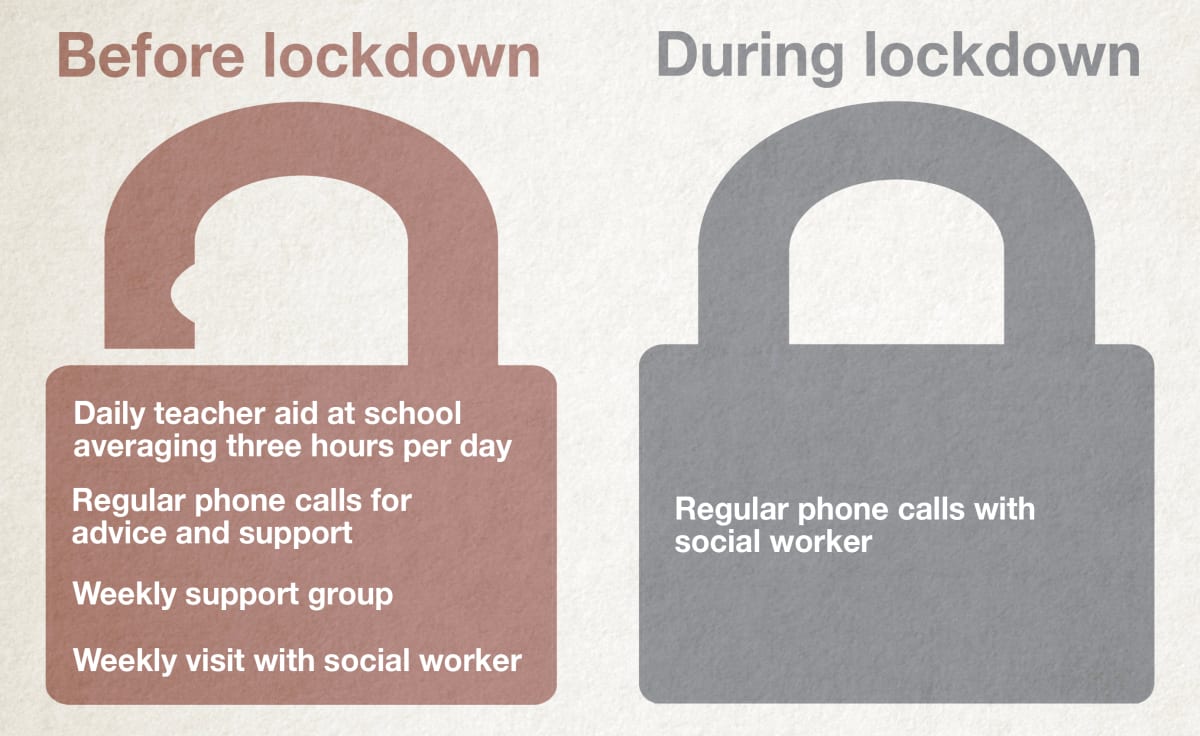 Before lockdown

Daily teacher aid at school averaging three hours per day

Regular phone calls for advice and support

Weekly support group

Weekly visit with social worker

During lockdown

Regular phone calls with social worker